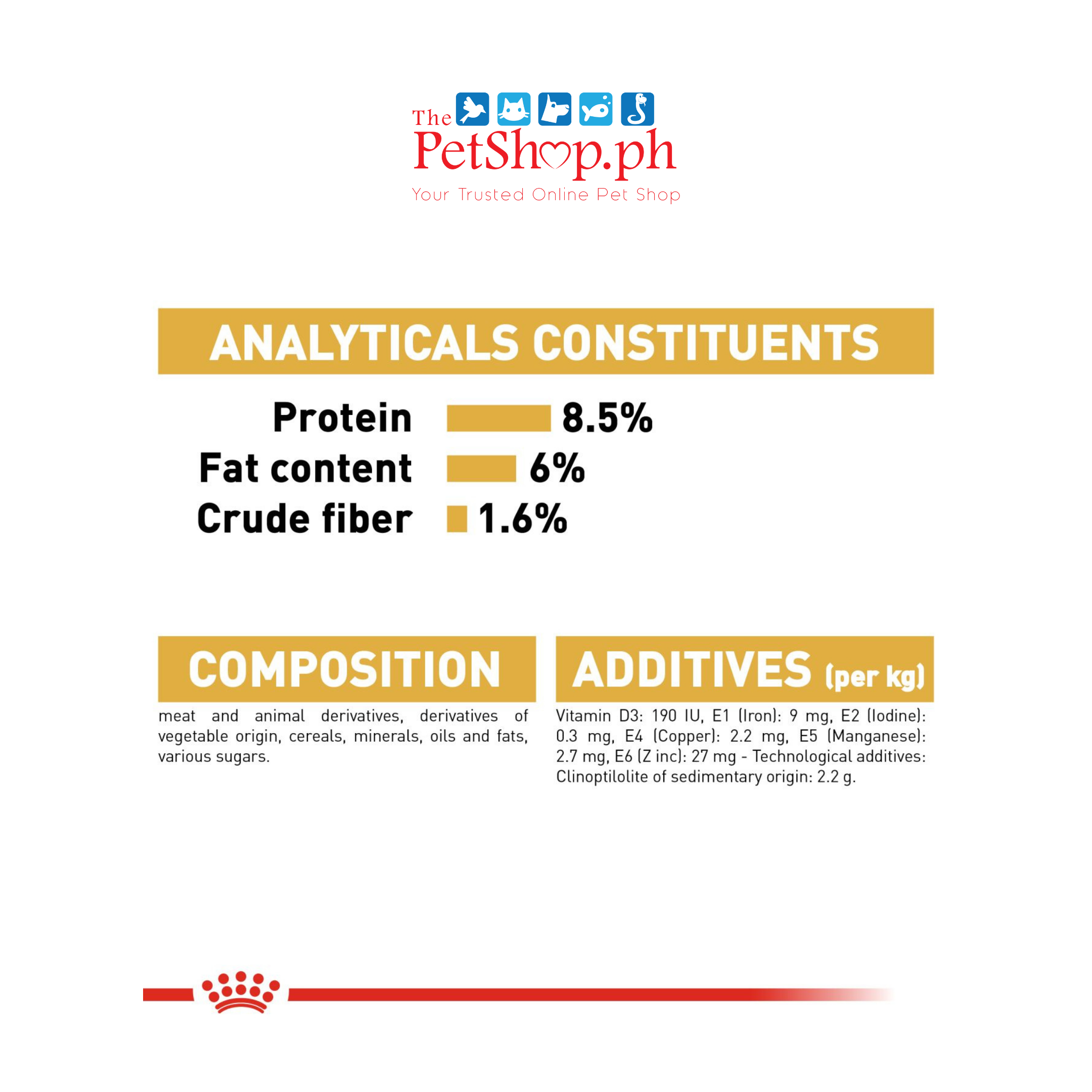 The PetShop.ph
Your Trusted Online Pet Shop

ANALYTICALS CONSTITUENTS

Protein 8.5%
Fat content 6%
Crude fiber 1.6%

COMPOSITION

meat and animal derivatives, derivatives of vegetable origin, cereals, minerals, oils and fats, various sugars.

ADDITIVES (per kg)

Vitamin D3: 190 IU, E1 (Iron): 9 mg, E2 (Iodine): 0.3 mg, E4 (Copper): 2.2 mg, E5 (Manganese): 2.7 mg, E6 (Z inc): 27 mg - Technological additives: Clinoptilolite of sedimentary origin: 2.2 g.